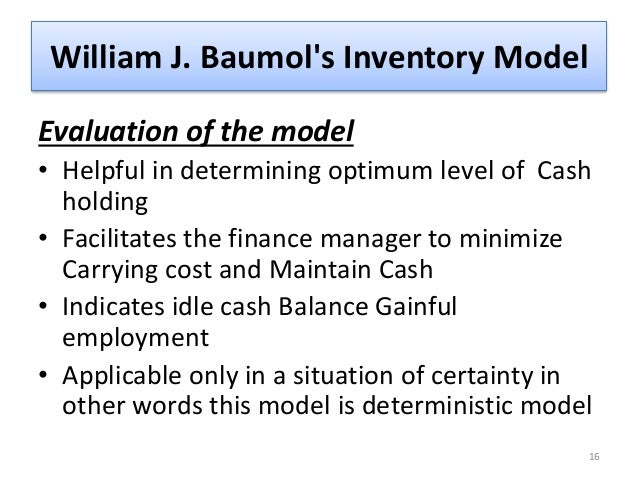 William J. Baumol's Inventory Model

Evaluation of the model

• Helpful in determining optimum level of Cash holding
• Facilitates the finance manager to minimize Carrying cost and Maintain Cash
• Indicates idle cash Balance Gainful employment
• Applicable only in a situation of certainty in other words this model is deterministic model

16